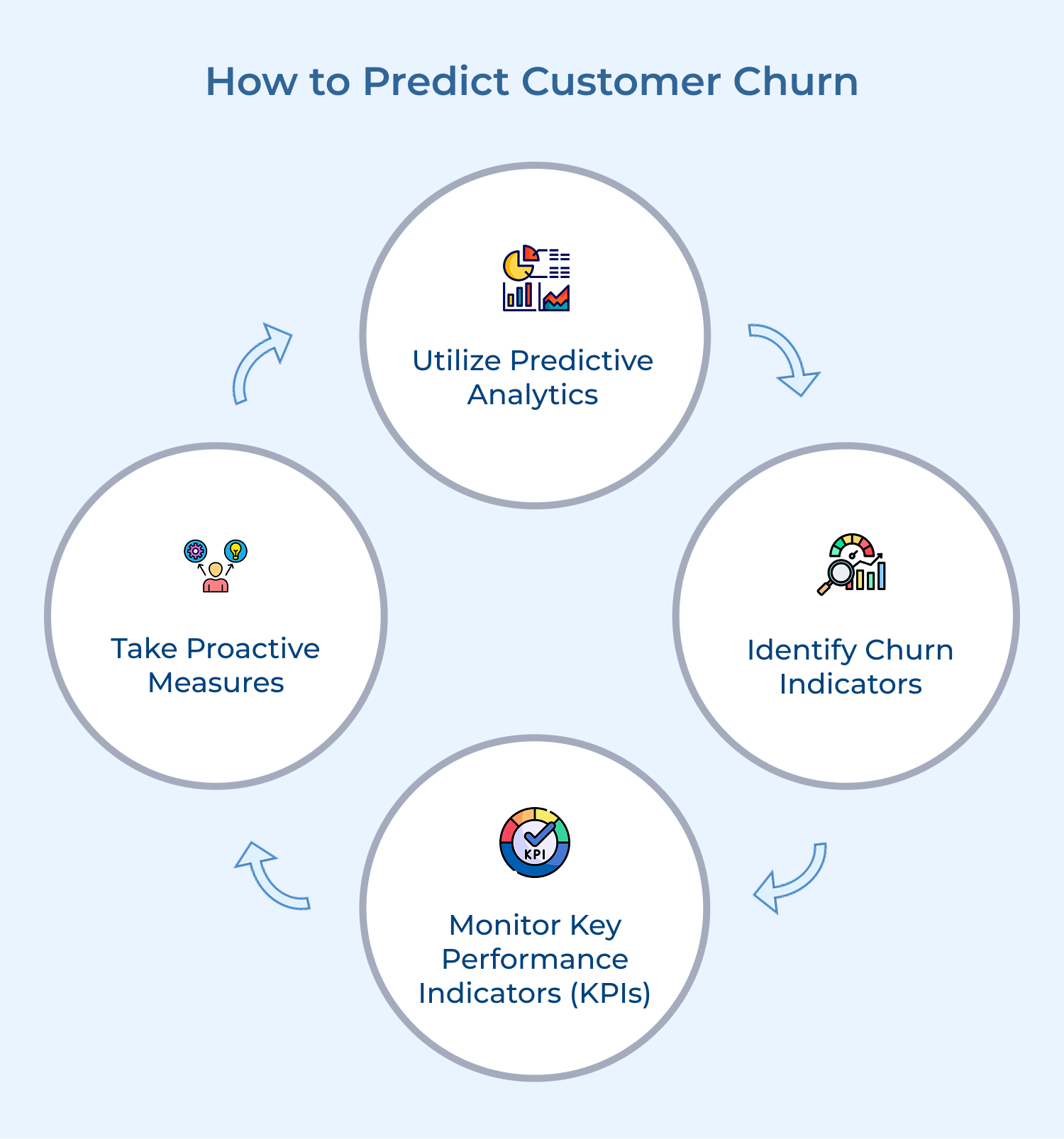 How to Predict Customer Churn

Utilize Predictive Analytics

Identify Churn Indicators

KPI

Monitor Key Performance Indicators (KPIs)

Take Proactive Measures